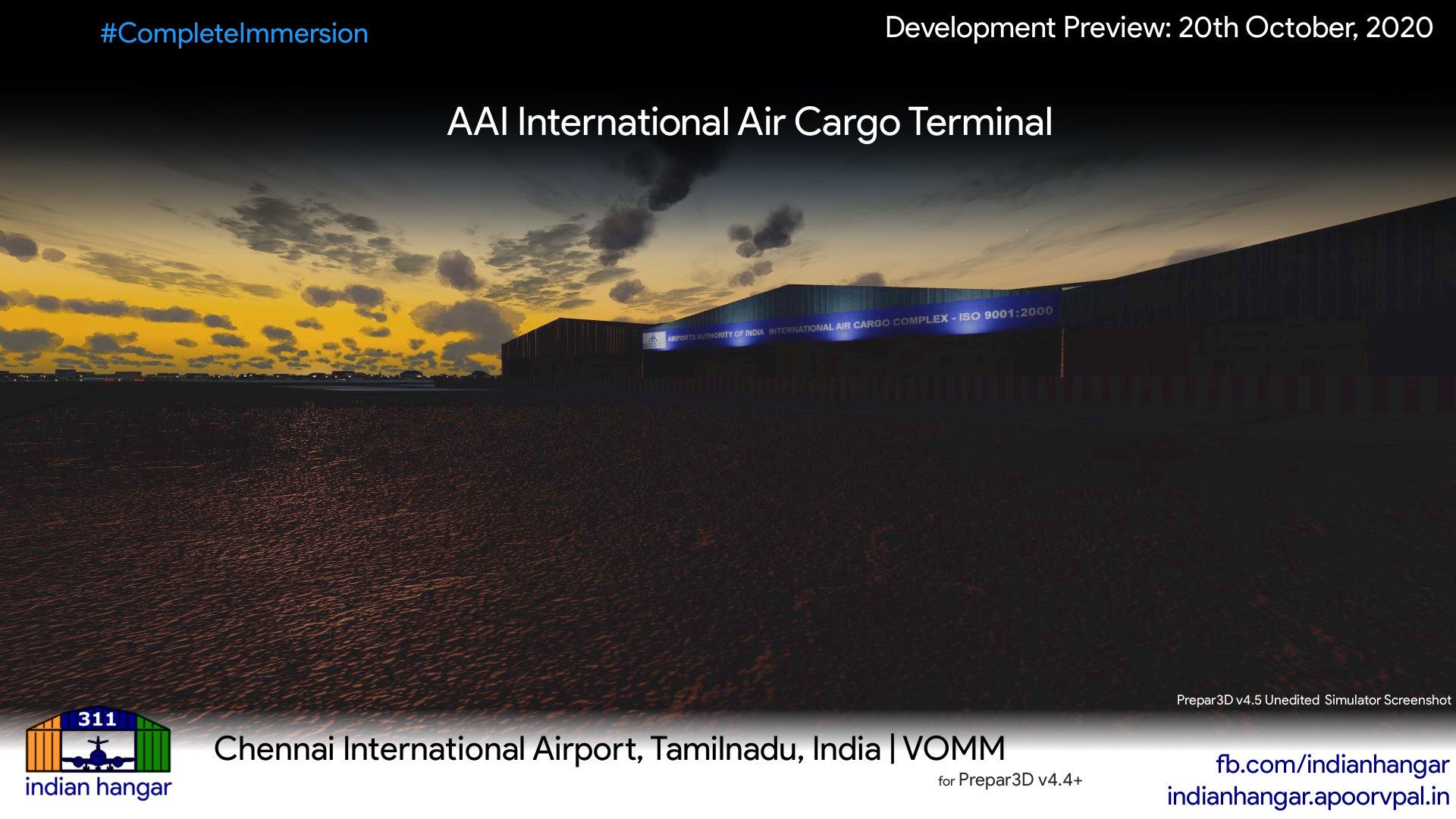 #CompleteImmersion

Development Preview: 20th October, 2020

AAI International Air Cargo Terminal

AIRPORTS AUTHORITY OF INDIA INTERNATIONAL AIR CARGO COMPLEX - ISO 9001:2000

Prepar3D v4.5 Unedited Simulator Screenshot

311

indian hangar

Chennai International Airport, Tamilnadu, India | VOMM

for Prepar3D v4.4+

fb.com/indianhangar
indianhangar.apoorvpal.in